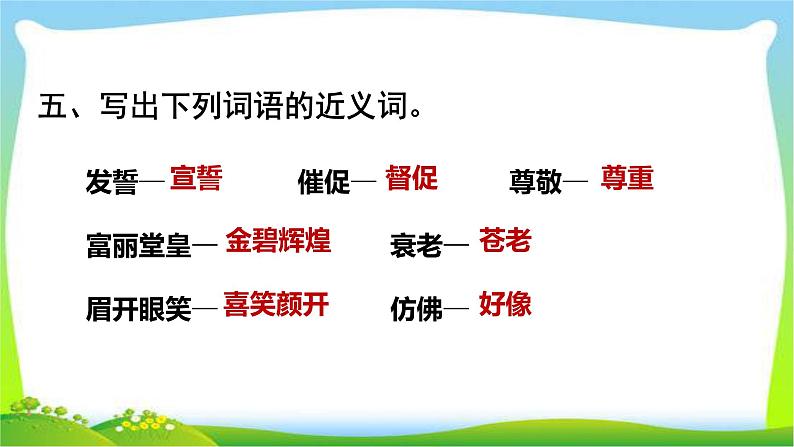 五、写出下列词语的近义词。

发誓— 宣誓　催促— 督促　尊敬— 尊重

富丽堂皇— 金碧辉煌　衰老— 苍老

眉开眼笑— 喜笑颜开　仿佛— 好像